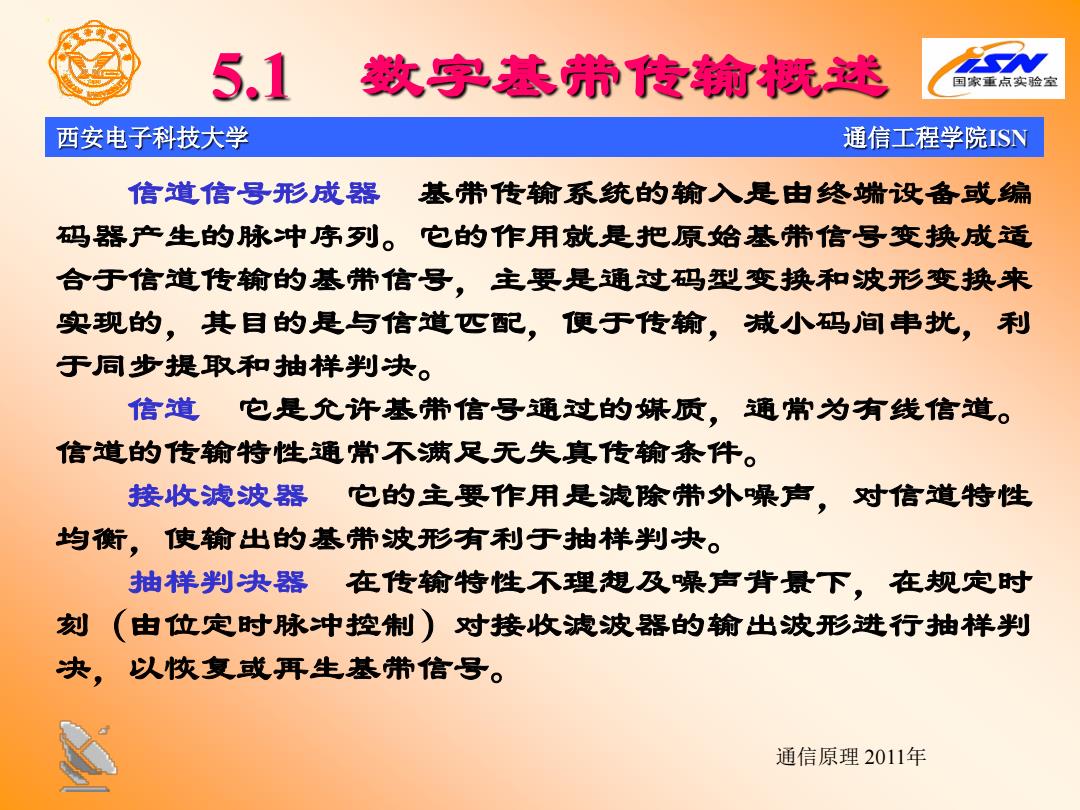 5.1 数字基带传输概述

ISN 国家重点实验室

西安电子科技大学

通信工程学院ISN

信道信号形成器 基带传输系统的输入是由终端设备或编码器产生的脉冲序列。它的作用就是把原始基带信号变换成适合于信道传输的基带信号，主要是通过码型变换和波形变换来实现的，其目的是与信道匹配，便于传输，减小码间串扰，利于同步提取和抽样判决。

信道 它是允许基带信号通过的媒质，通常为有线信道。信道的传输特性通常不满足无失真传输条件。

接收滤波器 它的主要作用是滤除带外噪声，对信道特性均衡，使输出的基带波形有利于抽样判决。

抽样判决器 在传输特性不理想及噪声背景下，在规定时刻（由位定时脉冲控制）对接收滤波器的输出波形进行抽样判决，以恢复或再生基带信号。

通信原理 2011年